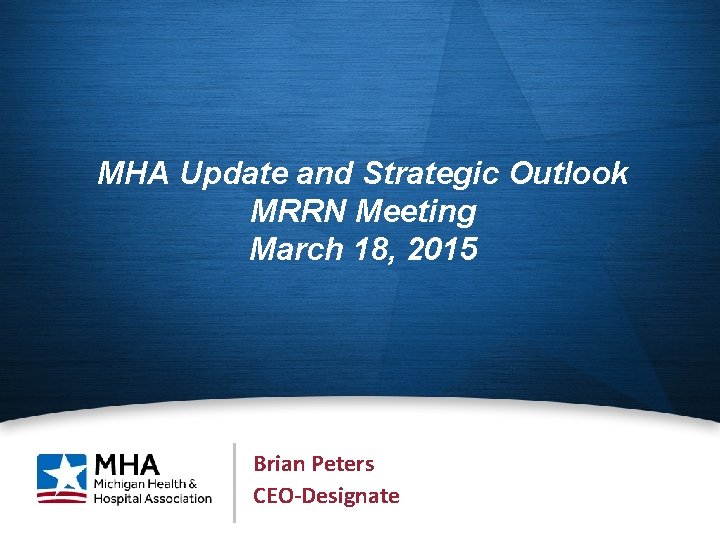 MHA Update and Strategic Outlook
MRRN Meeting
March 18, 2015

MHA
Michigan Health & Hospital Association

Brian Peters
CEO-Designate